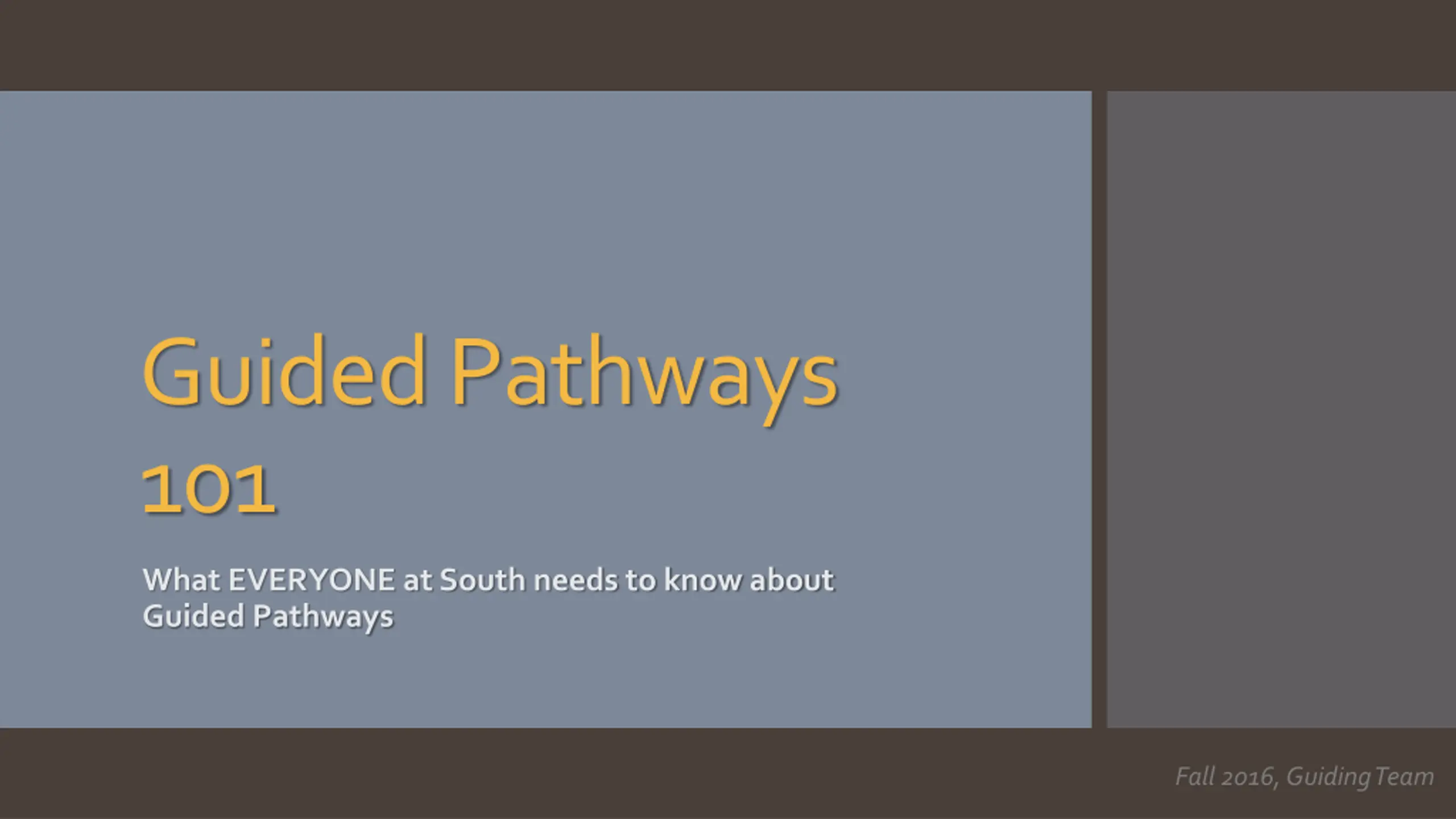 Guided Pathways 101

What EVERYONE at South needs to know about Guided Pathways

Fall 2016, Guiding Team